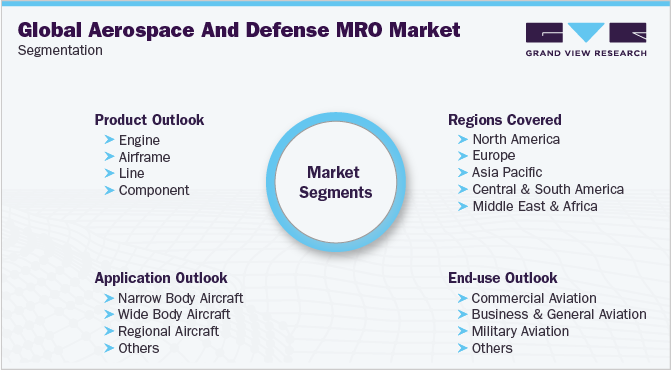 Global Aerospace And Defense MRO Market
Segmentation

GRAND VIEW RESEARCH

Product Outlook
Engine
Airframe
Line
Component

Market Segments

Regions Covered
North America
Europe
Asia Pacific
Central & South America
Middle East & Africa

Application Outlook
Narrow Body Aircraft
Wide Body Aircraft
Regional Aircraft
Others

End-use Outlook
Commercial Aviation
Business & General Aviation
Military Aviation
Others